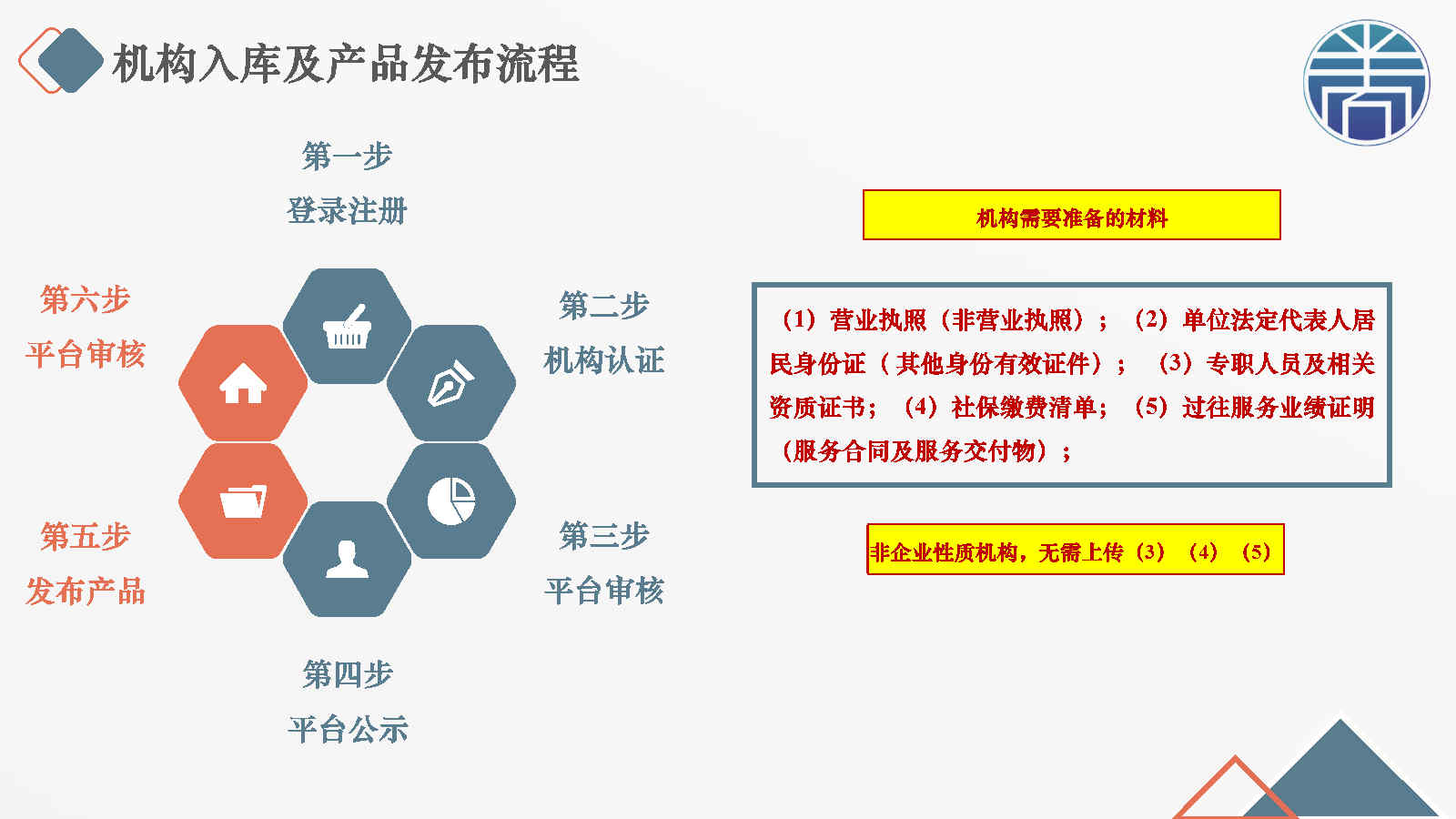 机构入库及产品发布流程

第一步
登录注册

第二步
机构认证

第三步
平台审核

第四步
平台公示

第五步
发布产品

第六步
平台审核

机构需要准备的材料

（1）营业执照（非营业执照）；（2）单位法定代表人居民身份证（其他身份有效证件）；（3）专职人员及相关资质证书；（4）社保缴费清单；（5）过往服务业绩证明（服务合同及服务交付物）；

非企业性质机构，无需上传（3）（4）（5）